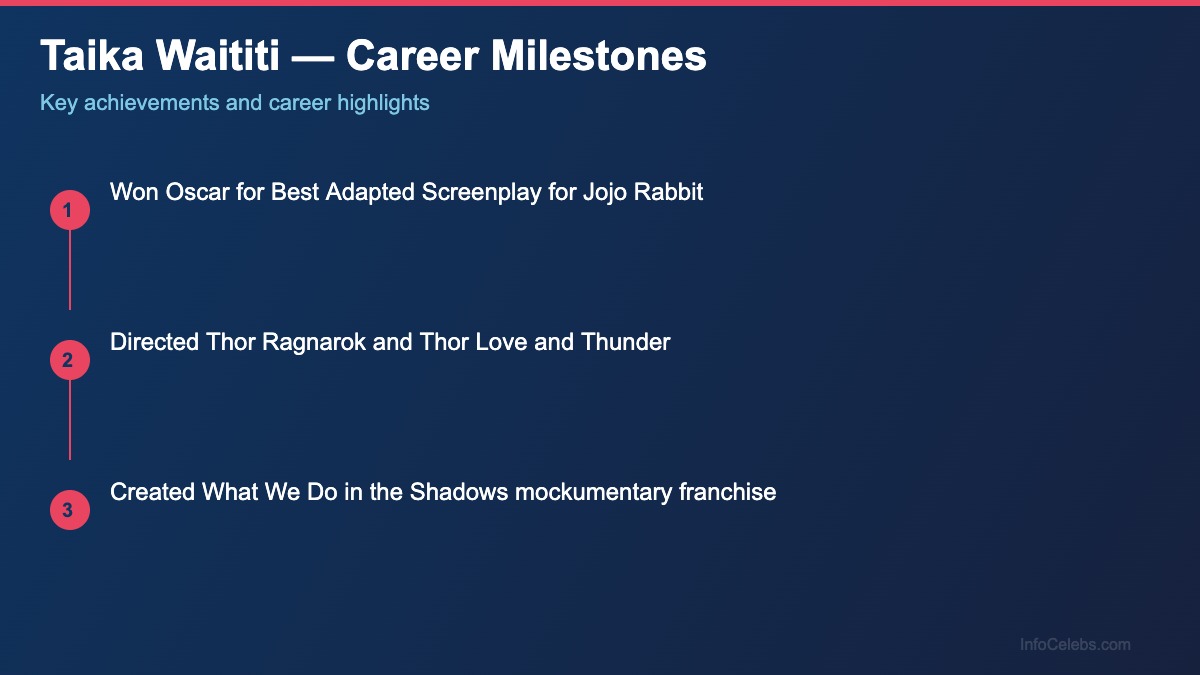 Taika Waititi — Career Milestones

Key achievements and career highlights

1

Won Oscar for Best Adapted Screenplay for Jojo Rabbit

2

Directed Thor Ragnarok and Thor Love and Thunder

3

Created What We Do in the Shadows mockumentary franchise

InfoCelebs.com